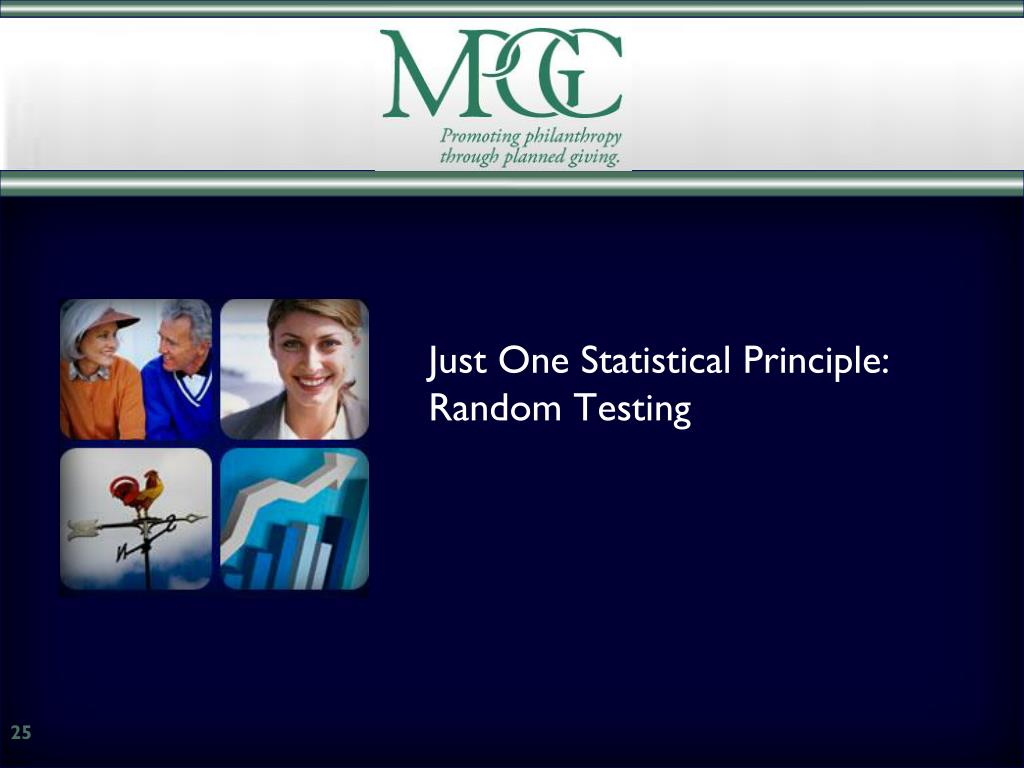 MPGC
Promoting philanthropy through planned giving.

Just One Statistical Principle: Random Testing

25